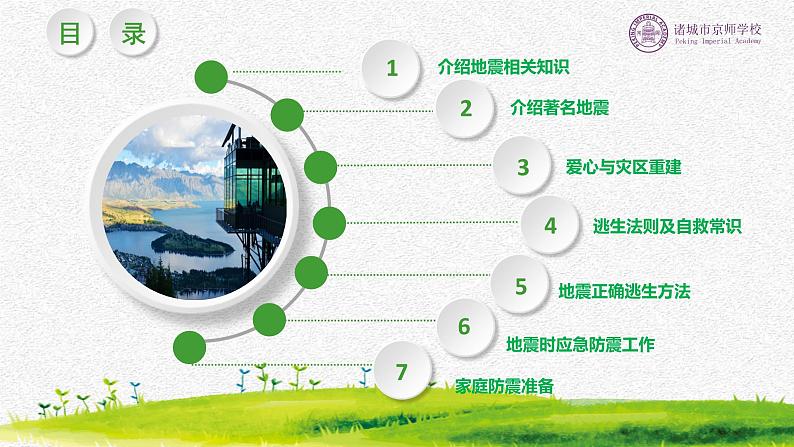 目 录

诸城市京师学校
Peking Imperial Academy

1 介绍地震相关知识

2 介绍著名地震

3 爱心与灾区重建

4 逃生法则及自救常识

5 地震正确逃生方法

6 地震时应急防震工作

7 家庭防震准备